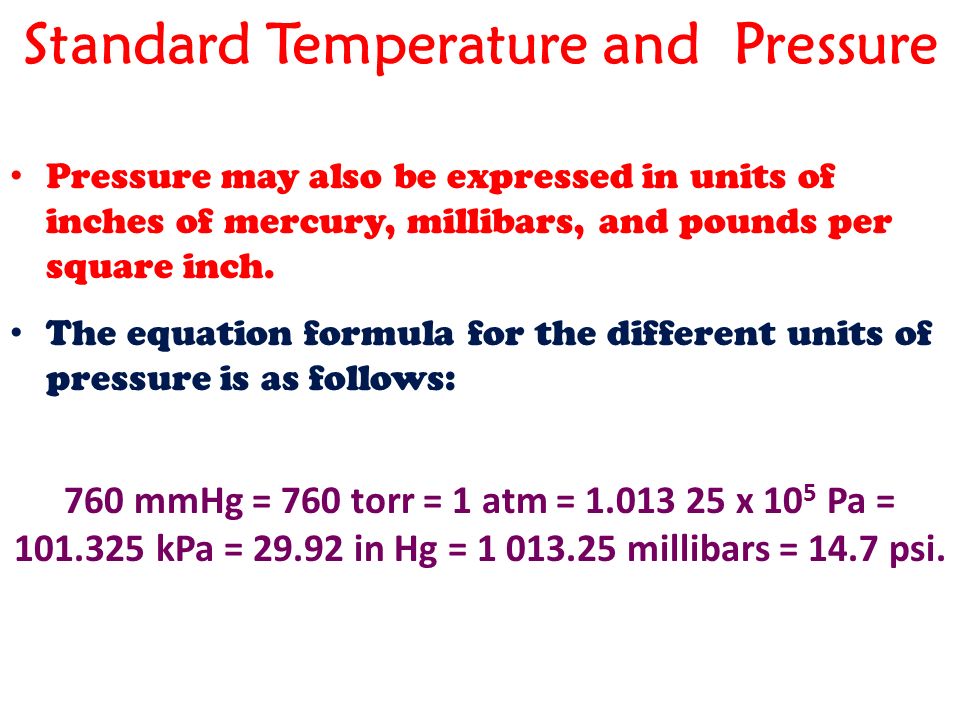 Standard Temperature and Pressure

• Pressure may also be expressed in units of inches of mercury, millibars, and pounds per square inch.

• The equation formula for the different units of pressure is as follows:

760 mmHg = 760 torr = 1 atm = 1.013 25 x $10^5$ Pa = 101.325 kPa = 29.92 in Hg = 1 013.25 millibars = 14.7 psi.